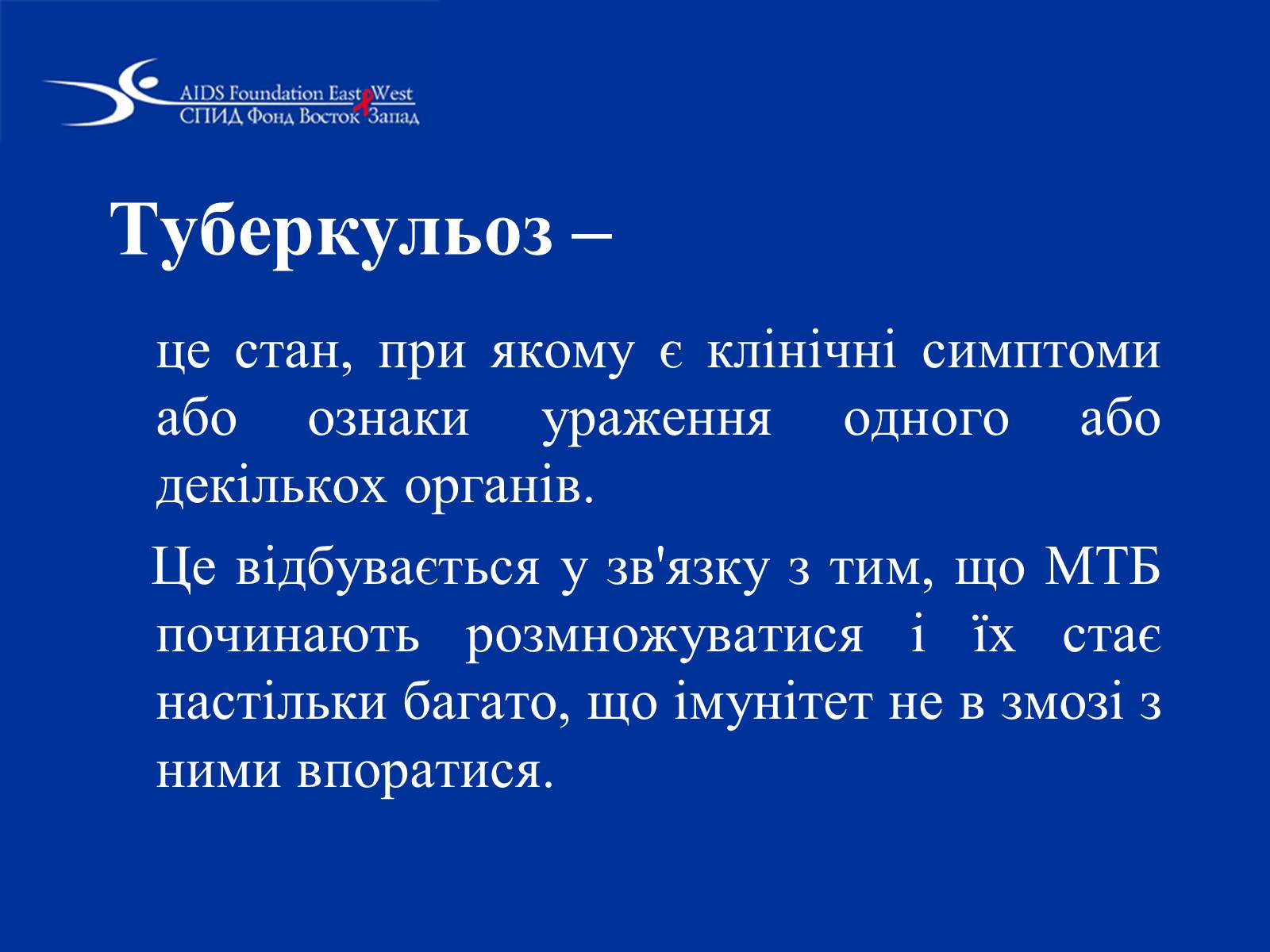 AIDS Foundation East West
СПИД Фонд Восток Запад

Туберкульоз –

це стан, при якому є клінічні симптоми або ознаки ураження одного або декількох органів.

Це відбувається у зв'язку з тим, що МТБ починають розмножуватися і їх стає настільки багато, що імунітет не в змозі з ними впоратися.